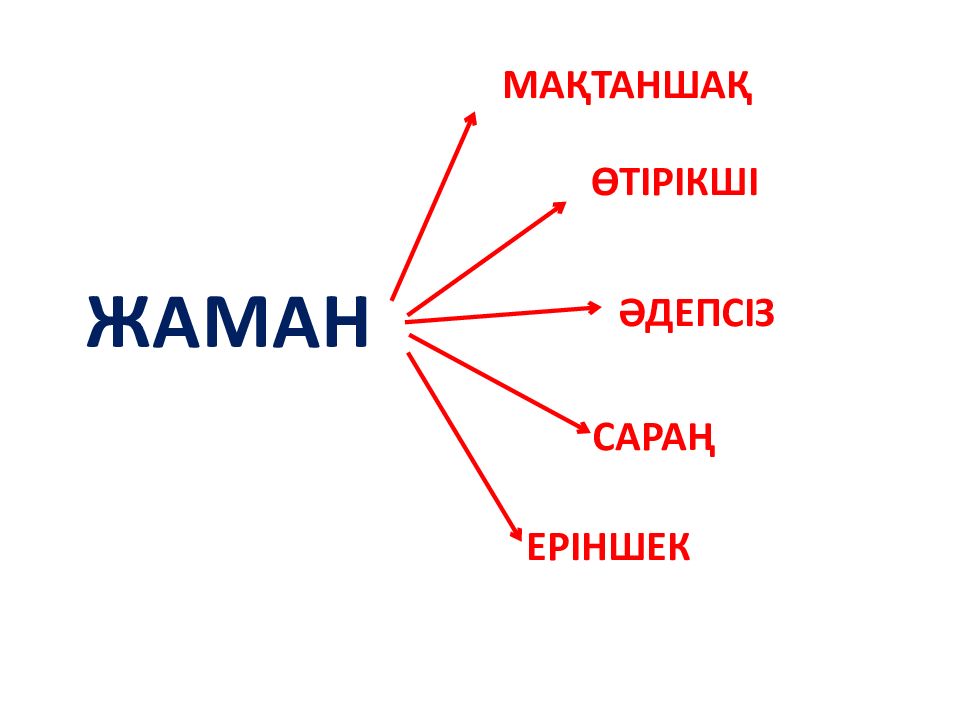 ЖАМАН

МАҚТАНШАҚ

ӨТІРІКШІ

ӘДЕПСІЗ

САРАҢ

ЕРІНШЕК